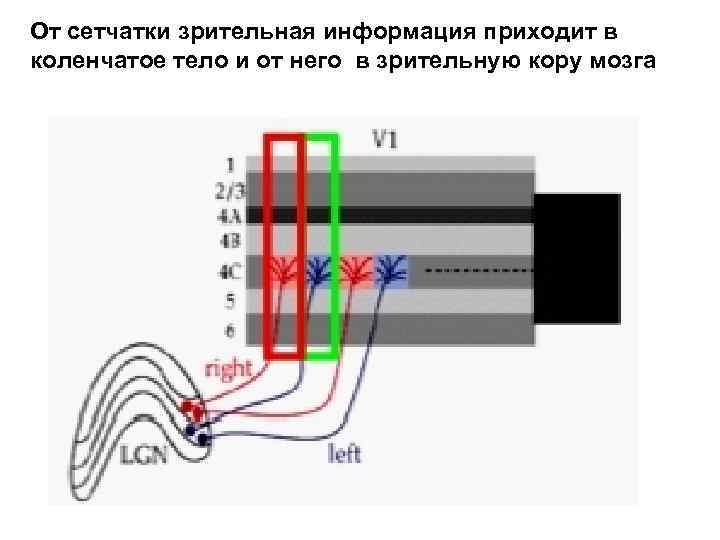 От сетчатки зрительная информация приходит в коленчатое тело и от него в зрительную кору мозга

V1
1
2/3
4A
4B
4C
5
6
right
LGN
left